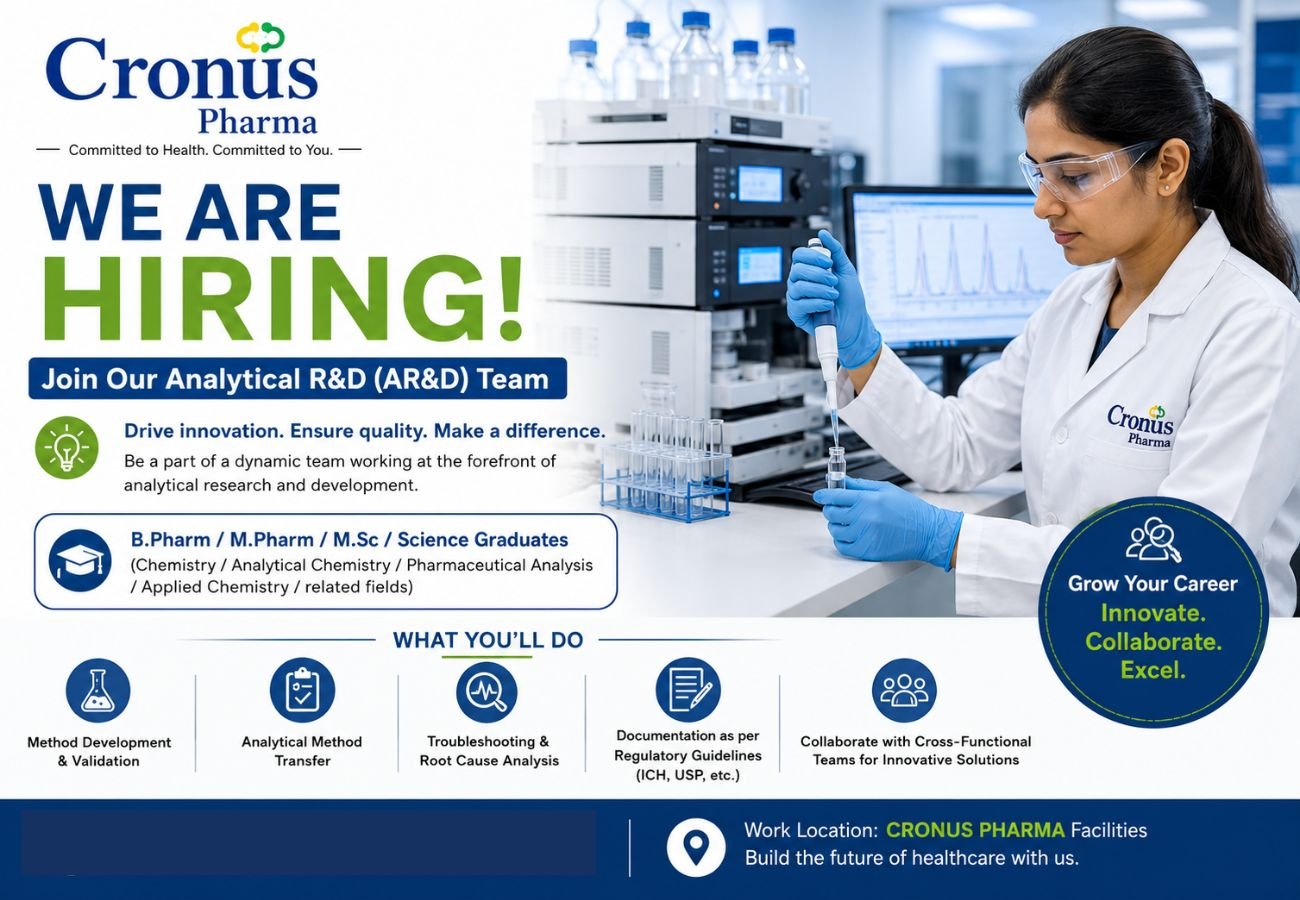 Cronus Pharma

Committed to Health. Committed to You.

WE ARE HIRING!

Join Our Analytical R&D (AR&D) Team

Drive innovation. Ensure quality. Make a difference.

Be a part of a dynamic team working at the forefront of analytical research and development.

B.Pharm / M.Pharm / M.Sc / Science Graduates
(Chemistry / Analytical Chemistry / Pharmaceutical Analysis / Applied Chemistry / related fields)

Cronus Pharma

Grow Your Career
Innovate.
Collaborate.
Excel.

WHAT YOU'LL DO

Method Development & Validation

Analytical Method Transfer

Troubleshooting & Root Cause Analysis

Documentation as per Regulatory Guidelines (ICH, USP, etc.)

Collaborate with Cross-Functional Teams for Innovative Solutions

Work Location: CRONUS PHARMA Facilities
Build the future of healthcare with us.